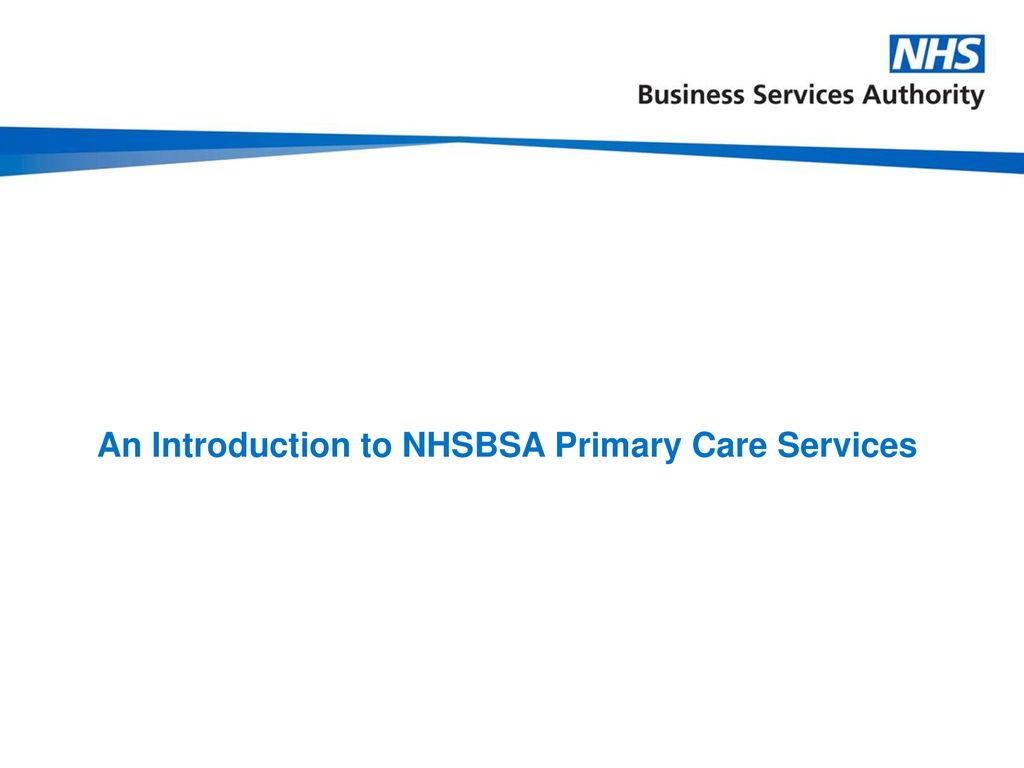 NHS
Business Services Authority

An Introduction to NHSBSA Primary Care Services